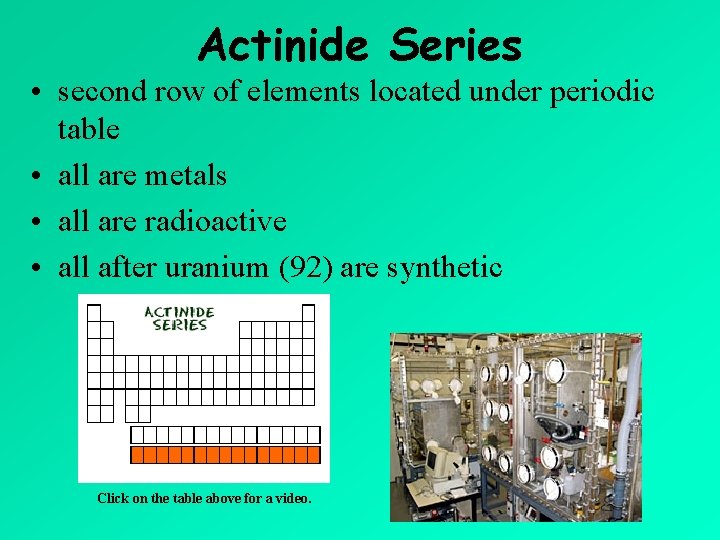 Actinide Series

• second row of elements located under periodic table
• all are metals
• all are radioactive
• all after uranium (92) are synthetic

ACTINIDE SERIES

Click on the table above for a video.